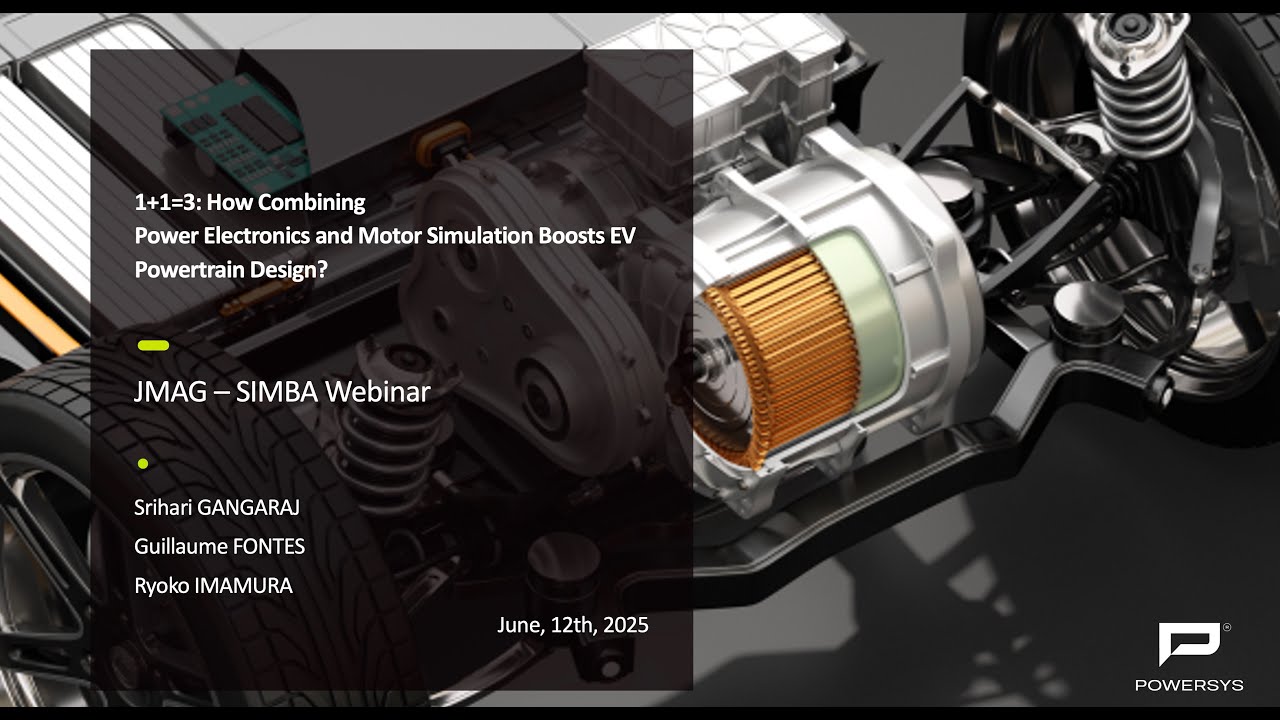 1+1=3: How Combining Power Electronics and Motor Simulation Boosts EV Powertrain Design?

JMAG – SIMBA Webinar

Srihari GANGARAJ
Guillaume FONTES
Ryoko IMAMURA

June, 12th, 2025

POWERSYS